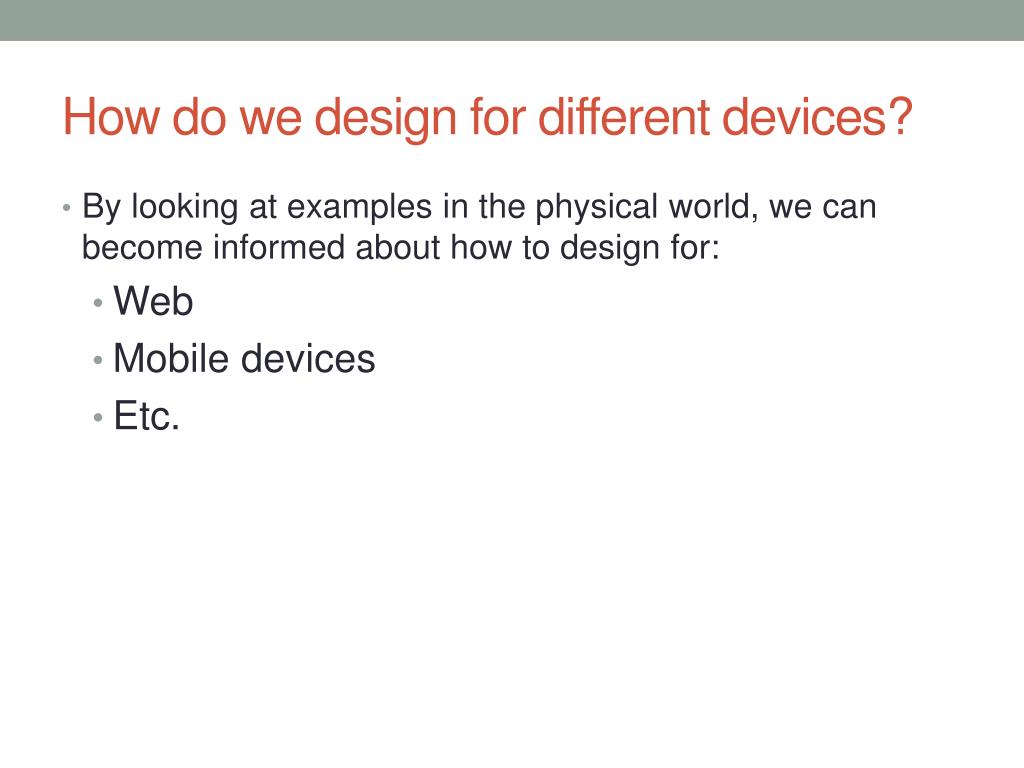 How do we design for different devices?

• By looking at examples in the physical world, we can become informed about how to design for:
  • Web
  • Mobile devices
  • Etc.